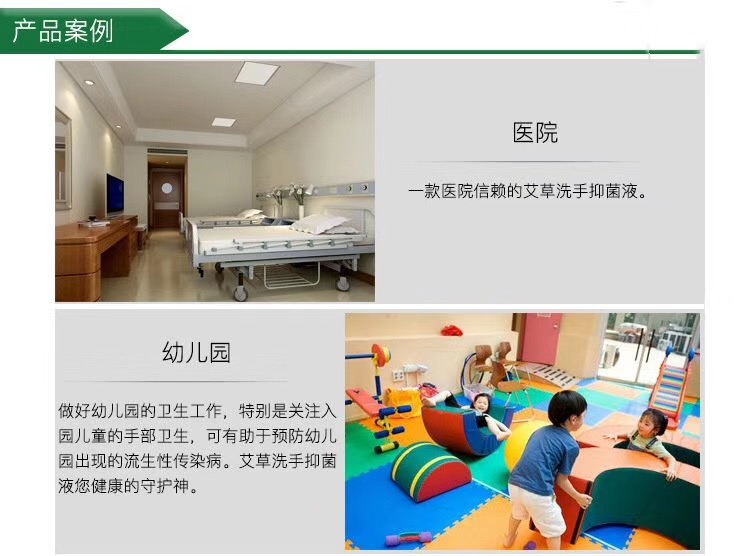 产品案例

医院

一款医院信赖的艾草洗手抑菌液。

幼儿园

做好幼儿园的卫生工作，特别是关注入园儿童的手部卫生，可有助于预防幼儿园出现的流生性传染病。艾草洗手抑菌液您健康的守护神。